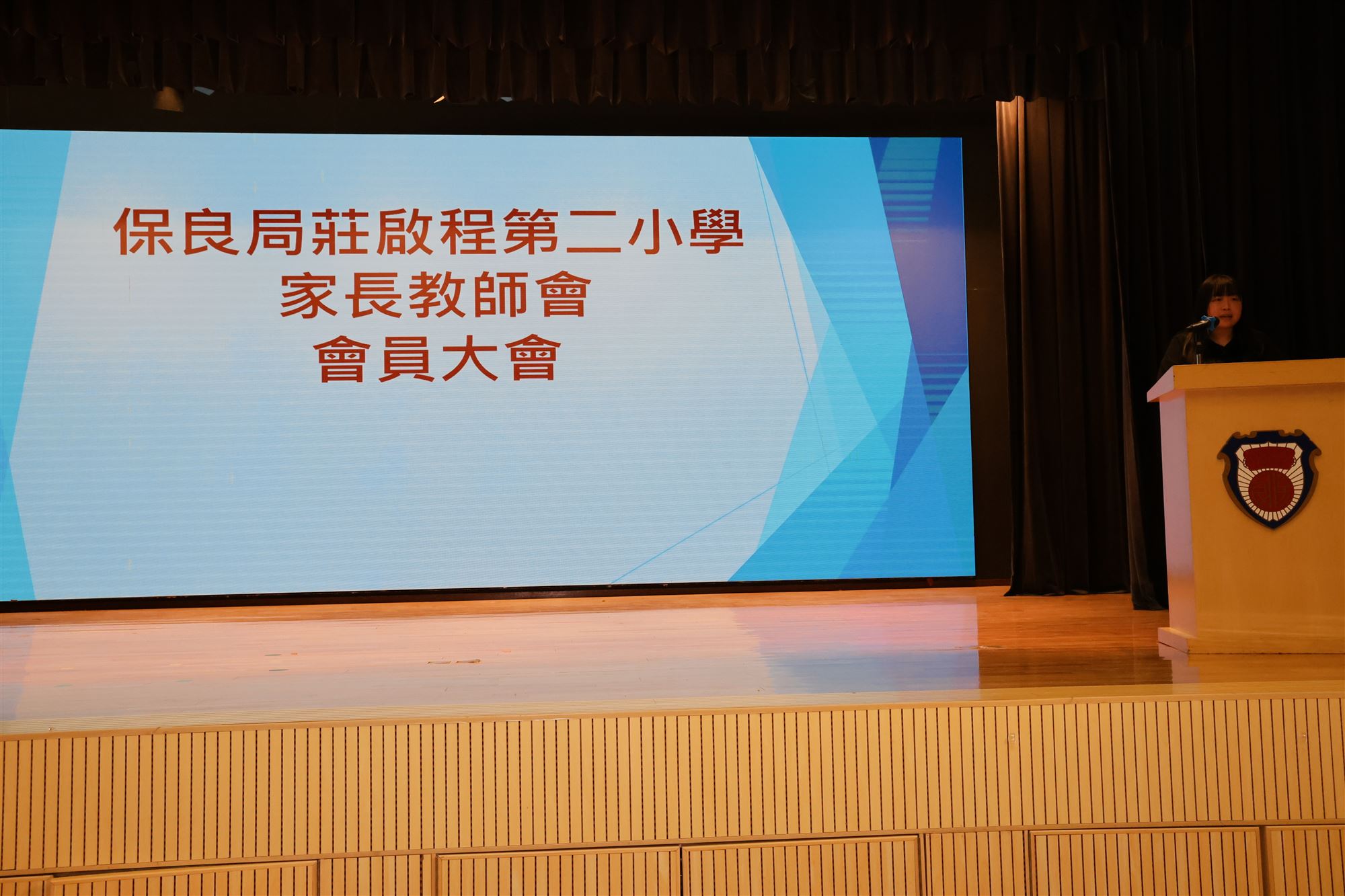 保良局莊啟程第二小學
家長教師會
會員大會